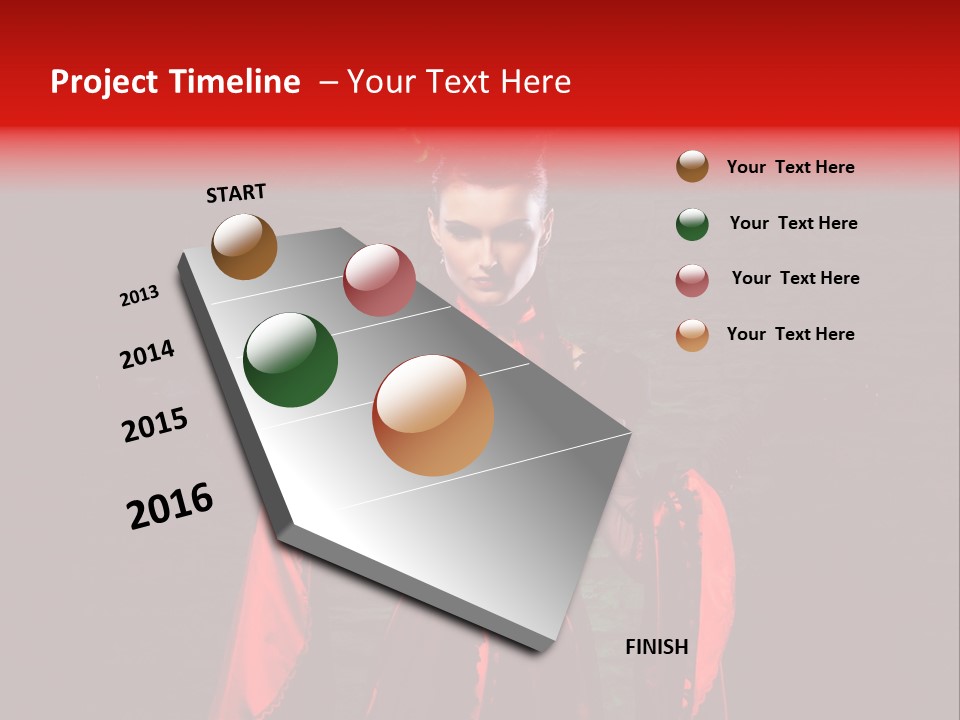 Project Timeline – Your Text Here

START

2013

2014

2015

2016

FINISH

Your Text Here

Your Text Here

Your Text Here

Your Text Here